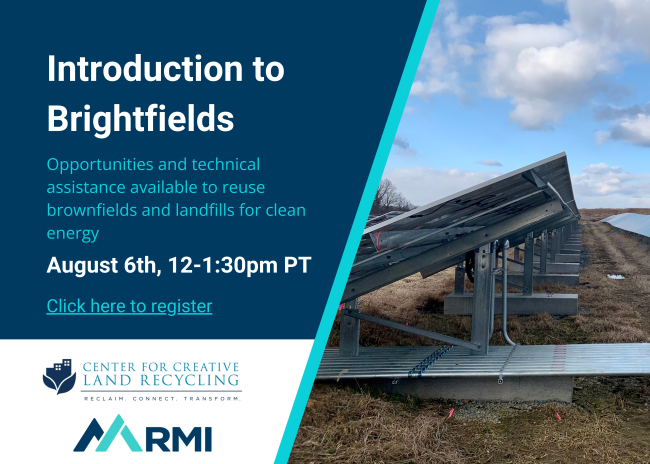 Introduction to Brightfields

Opportunities and technical assistance available to reuse brownfields and landfills for clean energy

August 6th, 12-1:30pm PT

Click here to register

CENTER FOR CREATIVE LAND RECYCLING

RECLAIM. CONNECT. TRANSFORM.

RMI